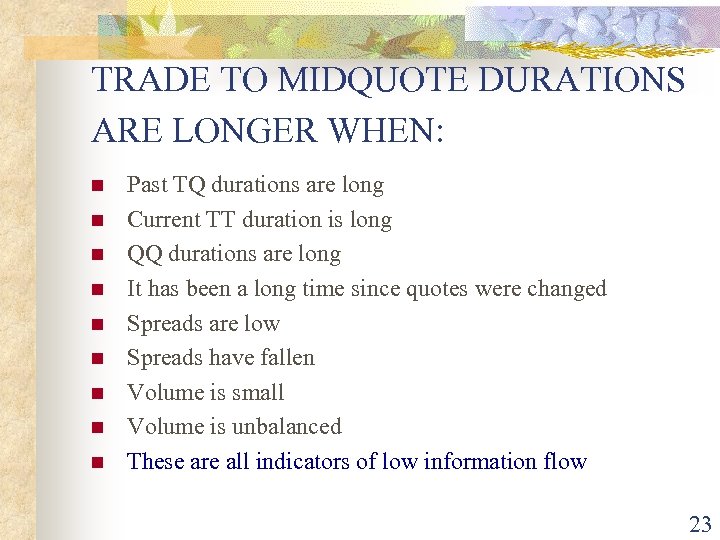 TRADE TO MIDQUOTE DURATIONS ARE LONGER WHEN:

- Past TQ durations are long
- Current TT duration is long
- QQ durations are long
- It has been a long time since quotes were changed
- Spreads are low
- Spreads have fallen
- Volume is small
- Volume is unbalanced
- These are all indicators of low information flow

23